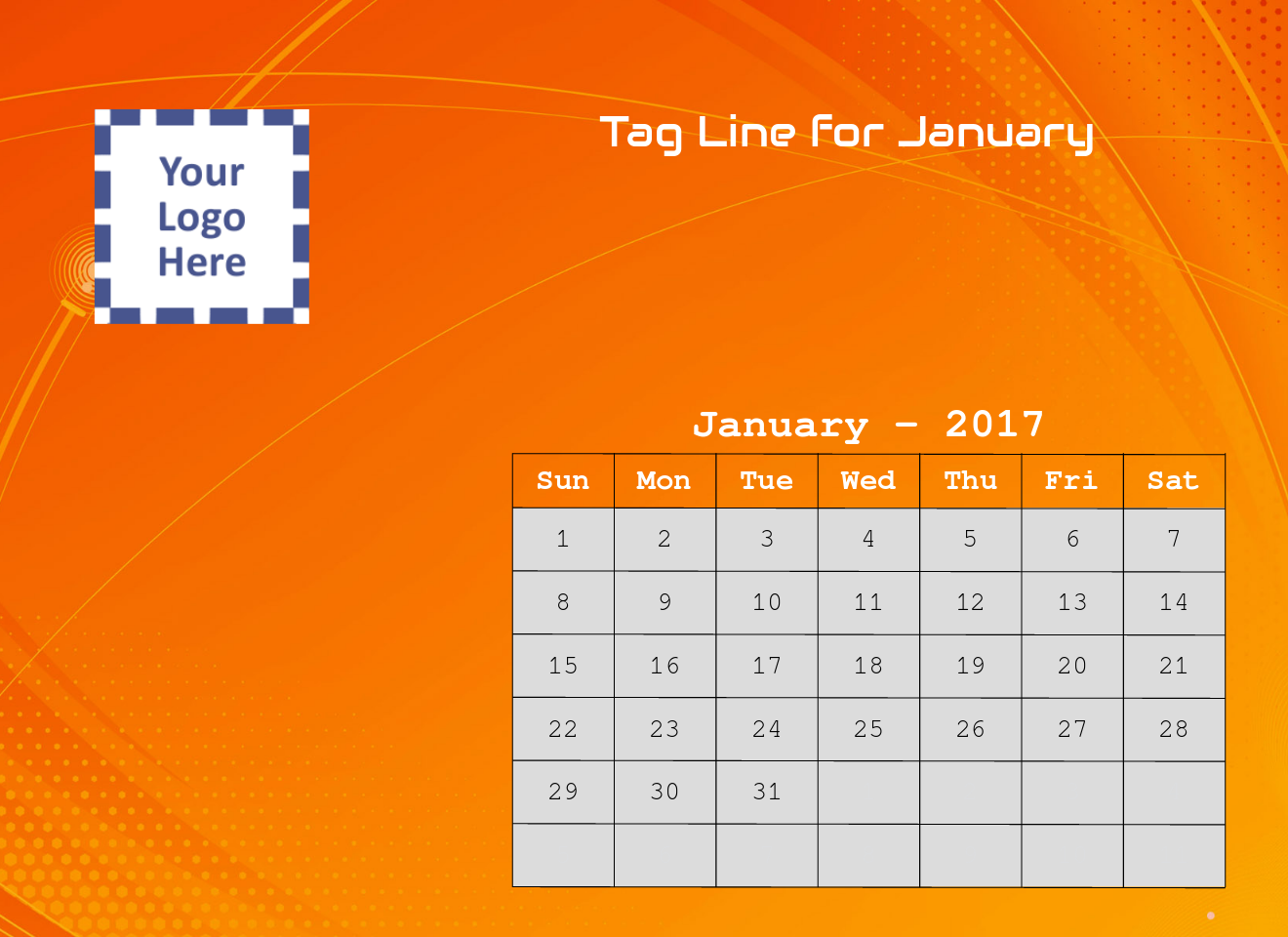 Your Logo Here

Tag Line for January

January - 2017

| Sun | Mon | Tue | Wed | Thu | Fri | Sat |
|---|---|---|---|---|---|---|
| 1 | 2 | 3 | 4 | 5 | 6 | 7 |
| 8 | 9 | 10 | 11 | 12 | 13 | 14 |
| 15 | 16 | 17 | 18 | 19 | 20 | 21 |
| 22 | 23 | 24 | 25 | 26 | 27 | 28 |
| 29 | 30 | 31 | | | | |
| | | | | | | |